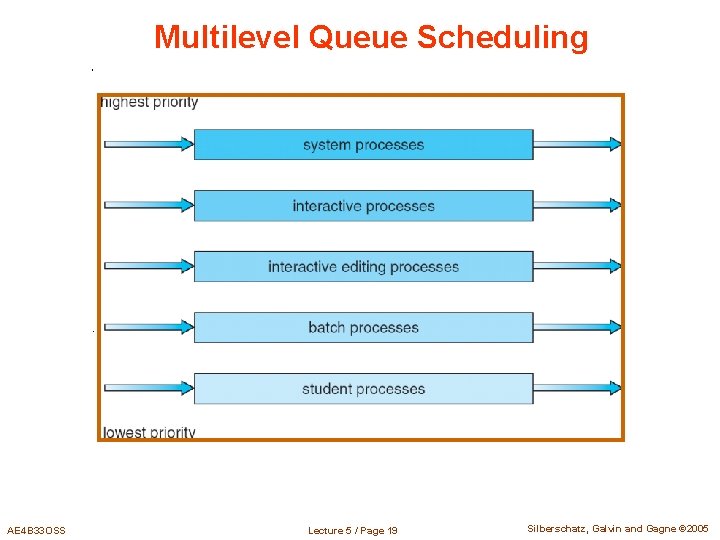 Multilevel Queue Scheduling

highest priority

system processes

interactive processes

interactive editing processes

batch processes

student processes

lowest priority

AE4B33OSS

Lecture 5 / Page 19

Silberschatz, Galvin and Gagne ©2005